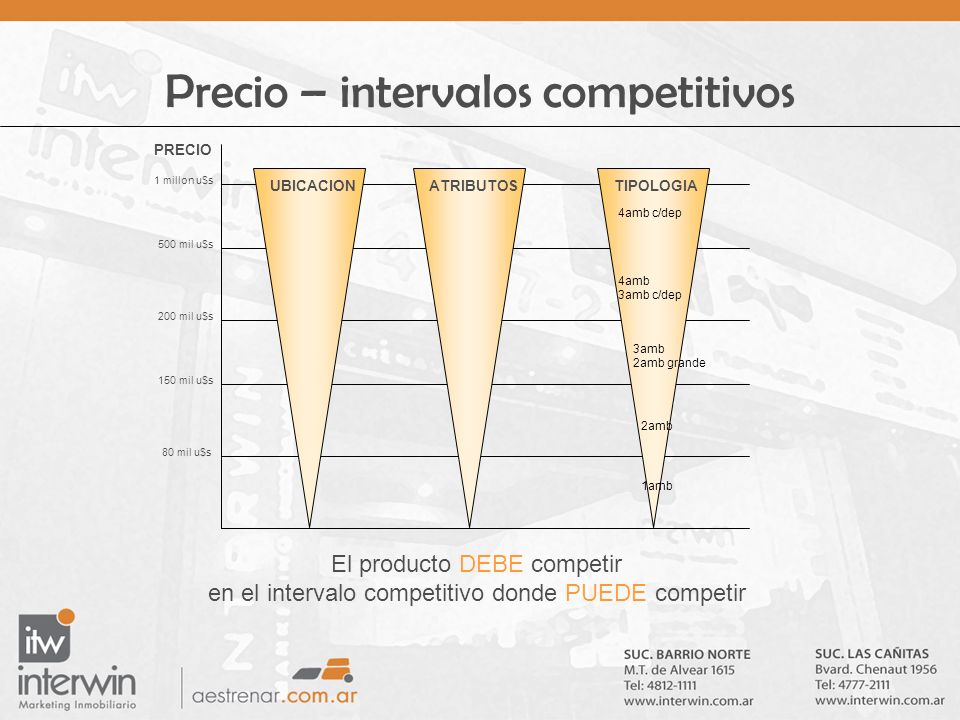 Precio – intervalos competitivos

PRECIO

1 millon u$s

500 mil u$s

200 mil u$s

150 mil u$s

80 mil u$s

UBICACION

ATRIBUTOS

TIPOLOGIA

4amb c/dep

4amb
3amb c/dep

3amb
2amb grande

2amb

1amb

El producto DEBE competir
en el intervalo competitivo donde PUEDE competir

itw
interwin
Marketing Inmobiliario

aestrenar.com.ar

SUC. BARRIO NORTE
M.T. de Alvear 1615
Tel: 4812-1111
www.interwin.com.ar

SUC. LAS CAÑITAS
Bvard. Chenaut 1956
Tel: 4777-2111
www.interwin.com.ar